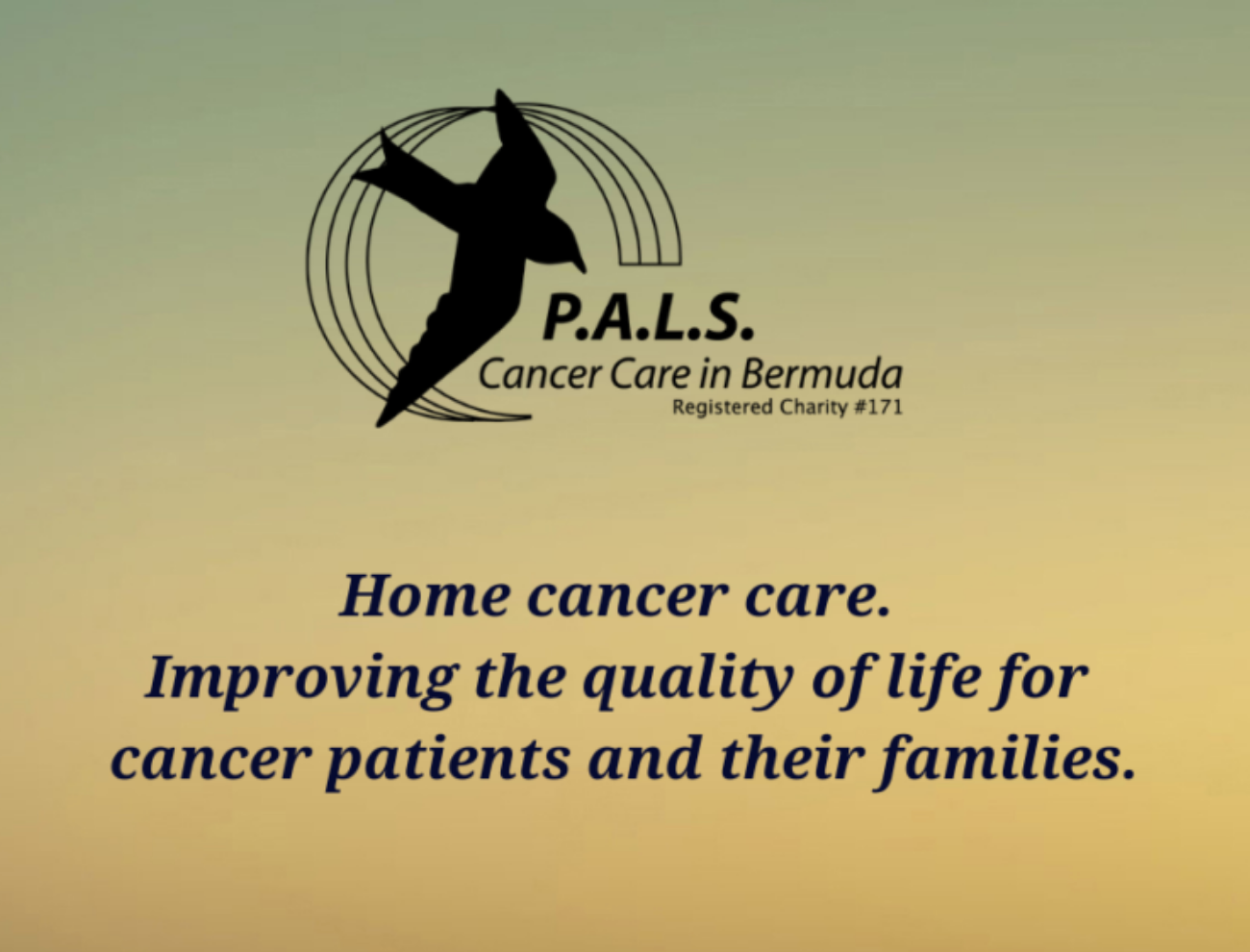 P.A.L.S.
Cancer Care in Bermuda
Registered Charity #171

Home cancer care.
Improving the quality of life for cancer patients and their families.